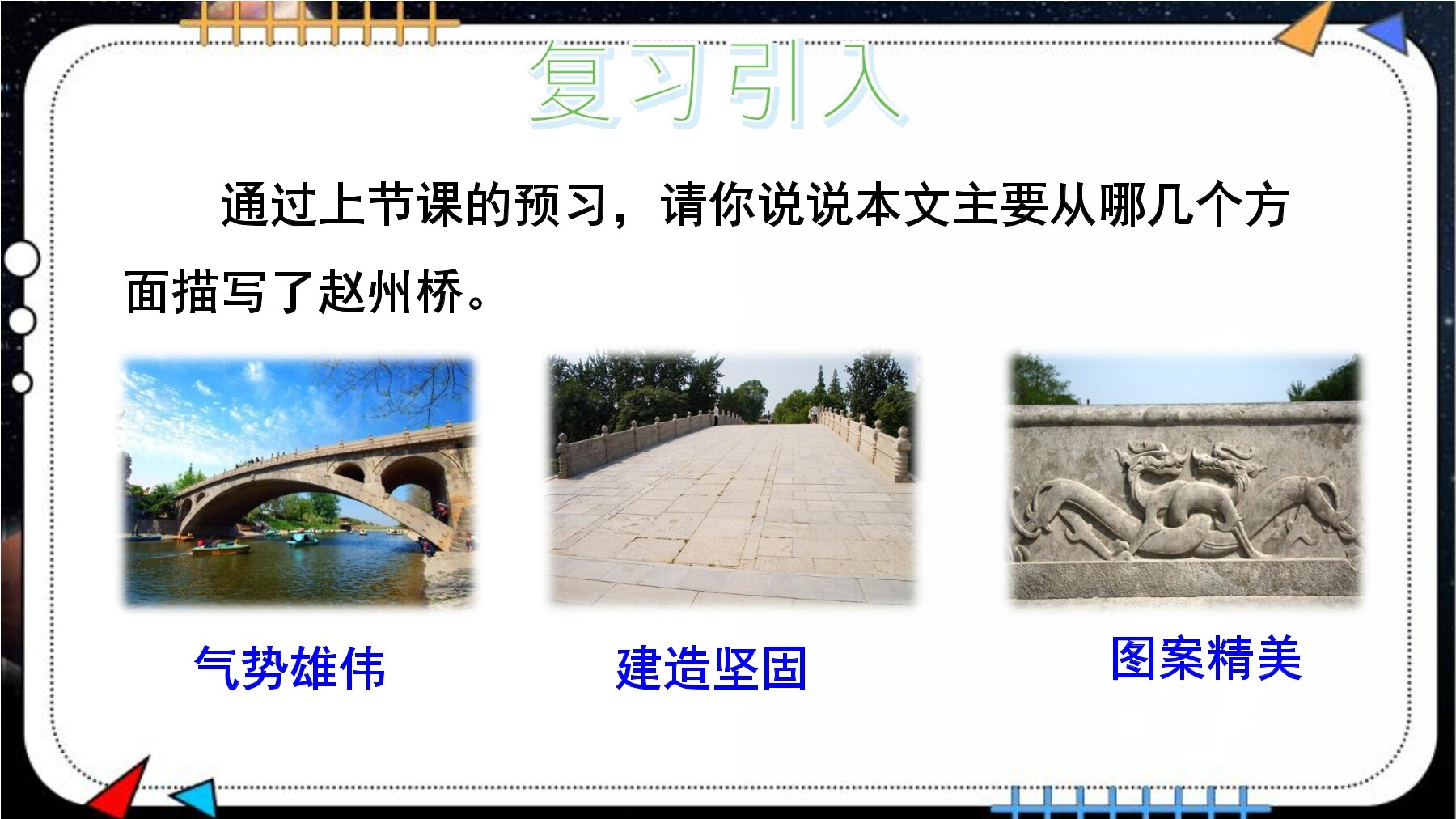 复习引入

通过上节课的预习，请你说说本文主要从哪几个方面描写了赵州桥。

气势雄伟

建造坚固

图案精美